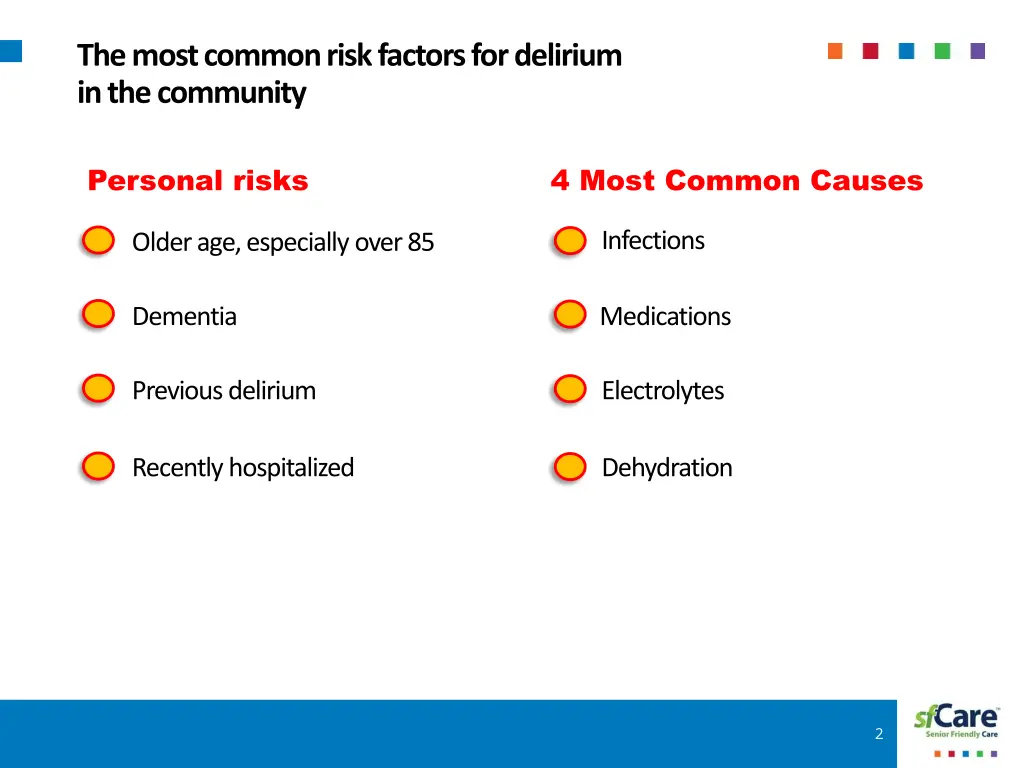 The most common risk factors for delirium in the community

Personal risks

Older age, especially over 85

Dementia

Previous delirium

Recently hospitalized

4 Most Common Causes

Infections

Medications

Electrolytes

Dehydration

2

sfCare™
Senior Friendly Care